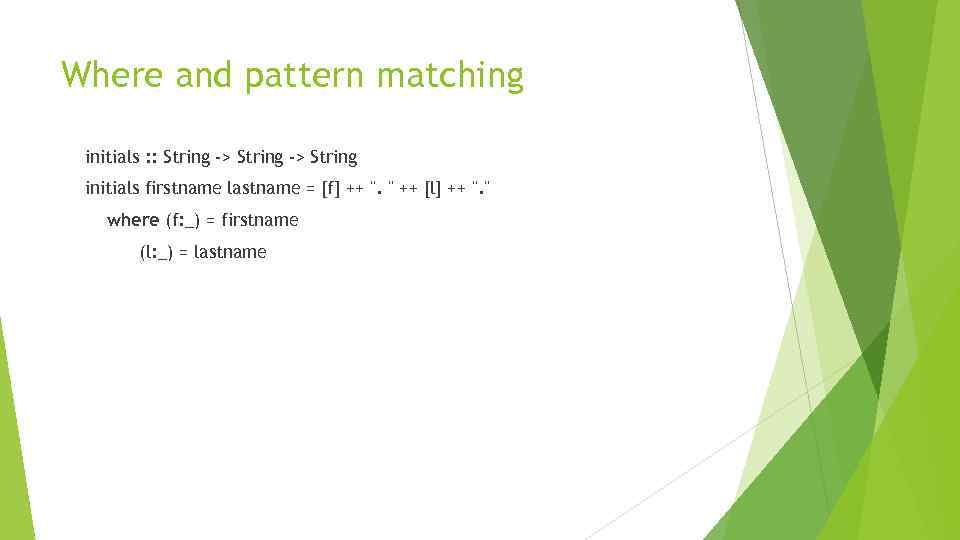 Where and pattern matching

initials :: String -> String -> String
initials firstname lastname = [f] ++ ". " ++ [l] ++ "."
where (f:_) = firstname
(l:_) = lastname